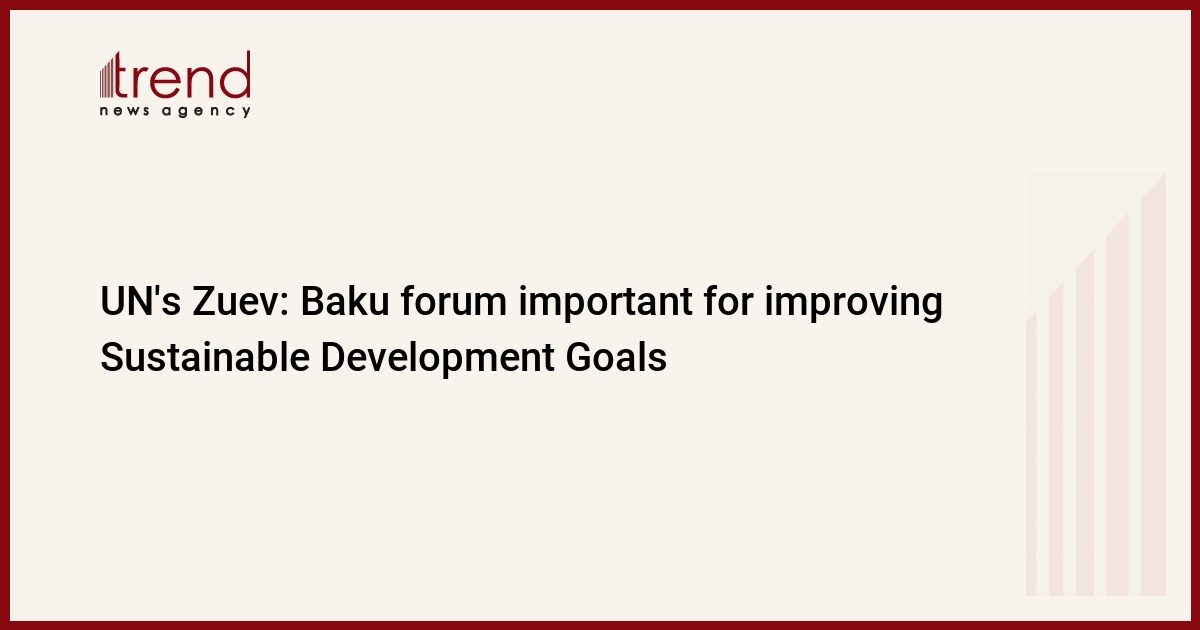 trend
news agency

UN's Zuev: Baku forum important for improving Sustainable Development Goals